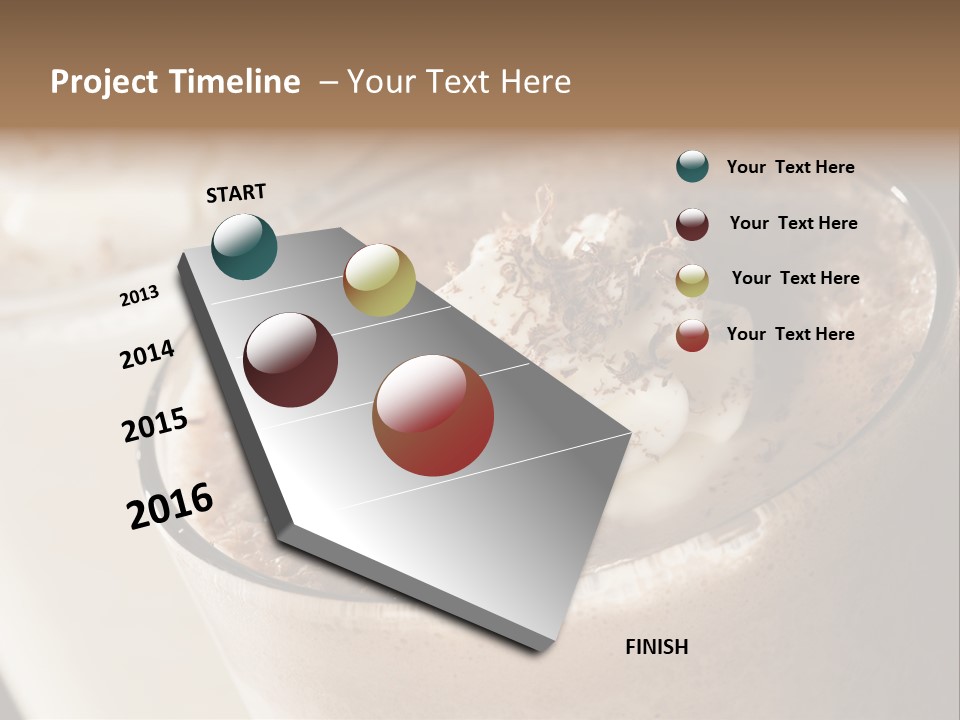 Project Timeline – Your Text Here

START

2013

2014

2015

2016

FINISH

Your Text Here

Your Text Here

Your Text Here

Your Text Here